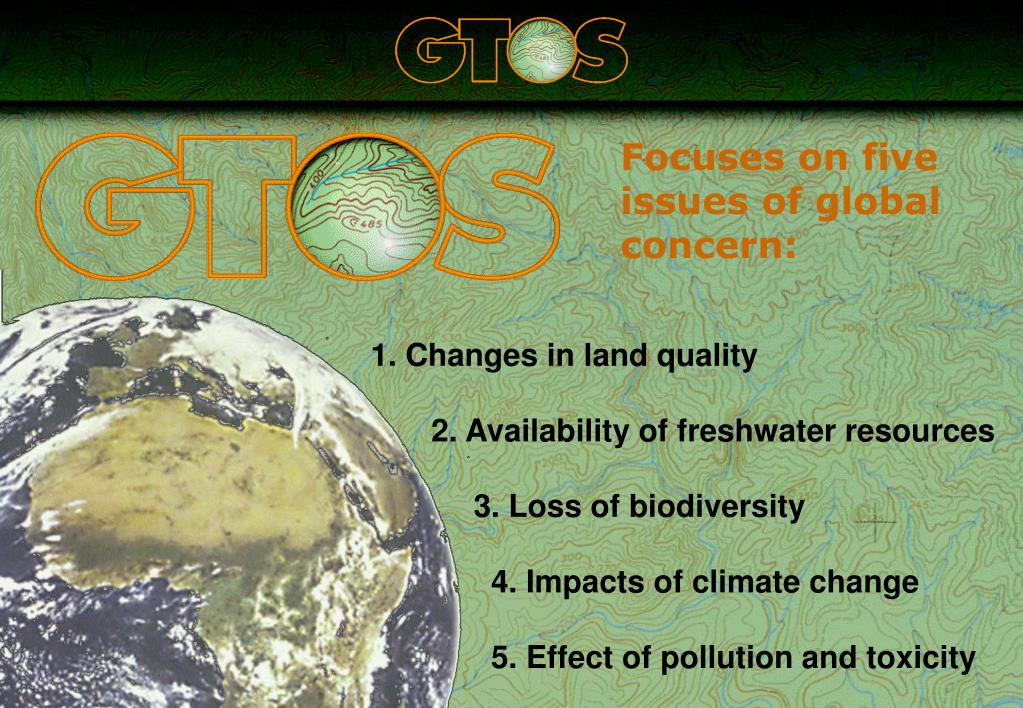 GTOS

GTOS

Focuses on five issues of global concern:

1. Changes in land quality

2. Availability of freshwater resources

3. Loss of biodiversity

4. Impacts of climate change

5. Effect of pollution and toxicity